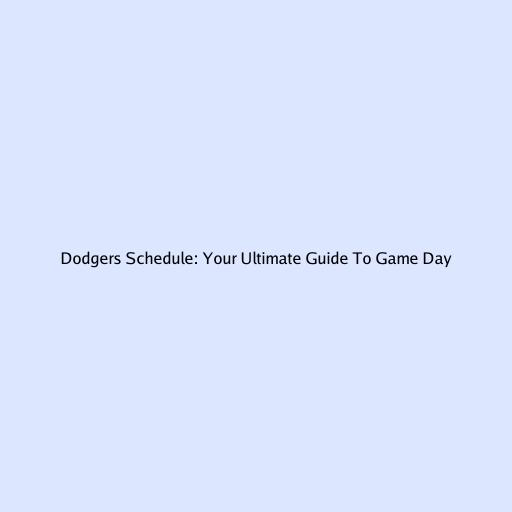 Dodgers Schedule: Your Ultimate Guide To Game Day